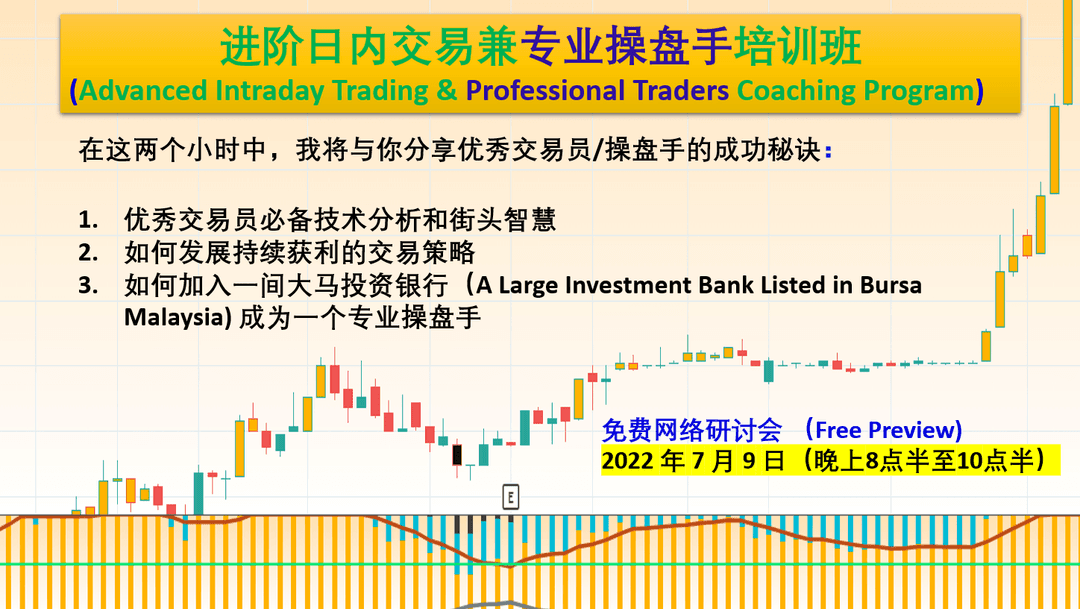 进阶日内交易兼专业操盘手培训班
(Advanced Intraday Trading & Professional Traders Coaching Program)

在这两个小时中，我将与你分享优秀交易员/操盘手的成功秘诀：

1. 优秀交易员必备技术分析和街头智慧
2. 如何发展持续获利的交易策略
3. 如何加入一间大马投资银行（A Large Investment Bank Listed in Bursa Malaysia) 成为一个专业操盘手

免费网络研讨会 （Free Preview)
2022 年 7 月 9 日（晚上8点半至10点半）

E